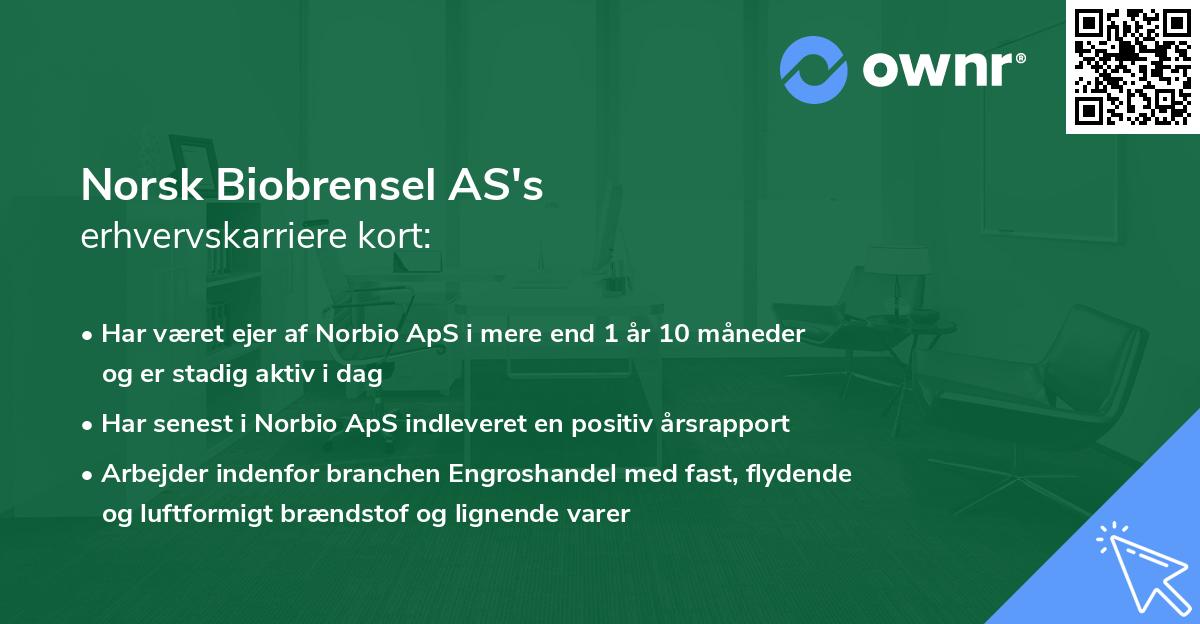 ownr®

Norsk Biobrensel AS's
erhvervskarriere kort:

• Har været ejer af Norbio ApS i mere end 1 år 10 måneder og er stadig aktiv i dag
• Har senest i Norbio ApS indleveret en positiv årsrapport
• Arbejder indenfor branchen Engroshandel med fast, flydende og luftformigt brændstof og lignende varer